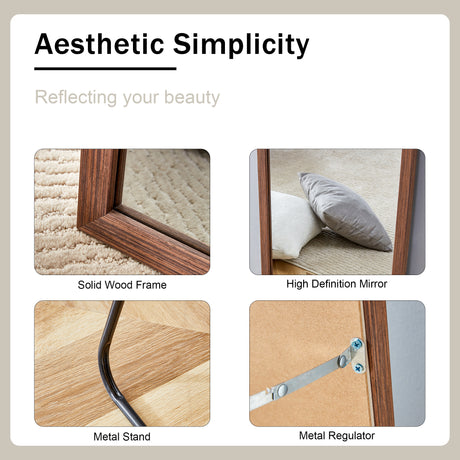 Aesthetic Simplicity

Reflecting your beauty

Solid Wood Frame

High Definition Mirror

Metal Stand

Metal Regulator